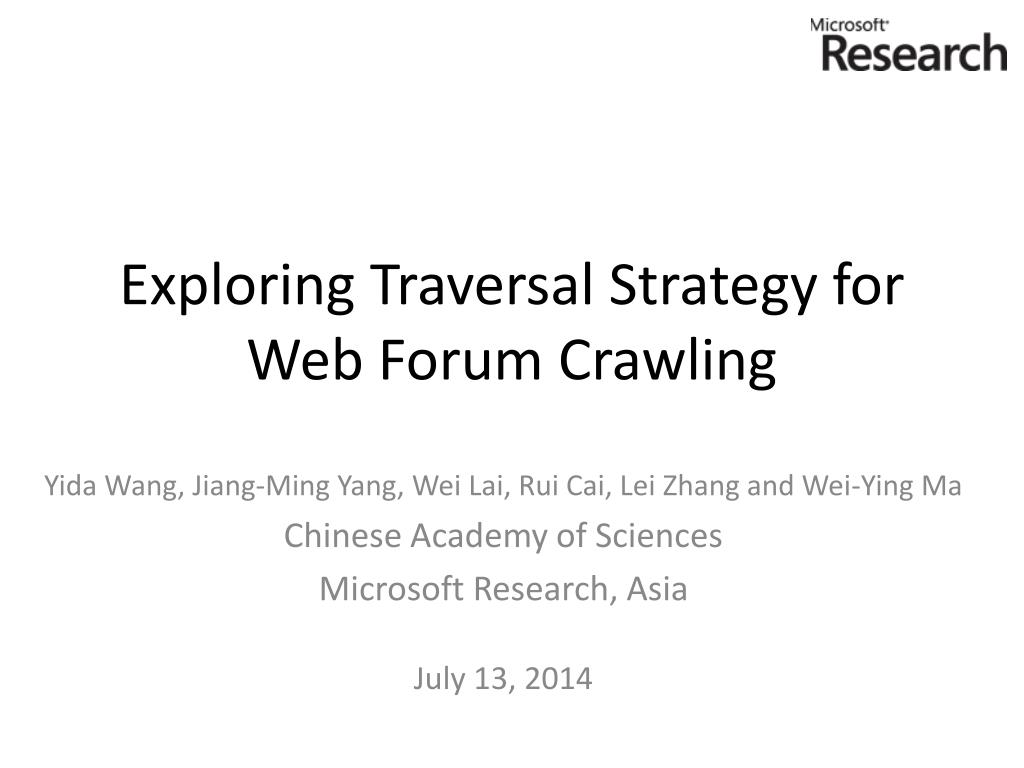 Microsoft
Research

Exploring Traversal Strategy for Web Forum Crawling

Yida Wang, Jiang-Ming Yang, Wei Lai, Rui Cai, Lei Zhang and Wei-Ying Ma
Chinese Academy of Sciences
Microsoft Research, Asia

July 13, 2014